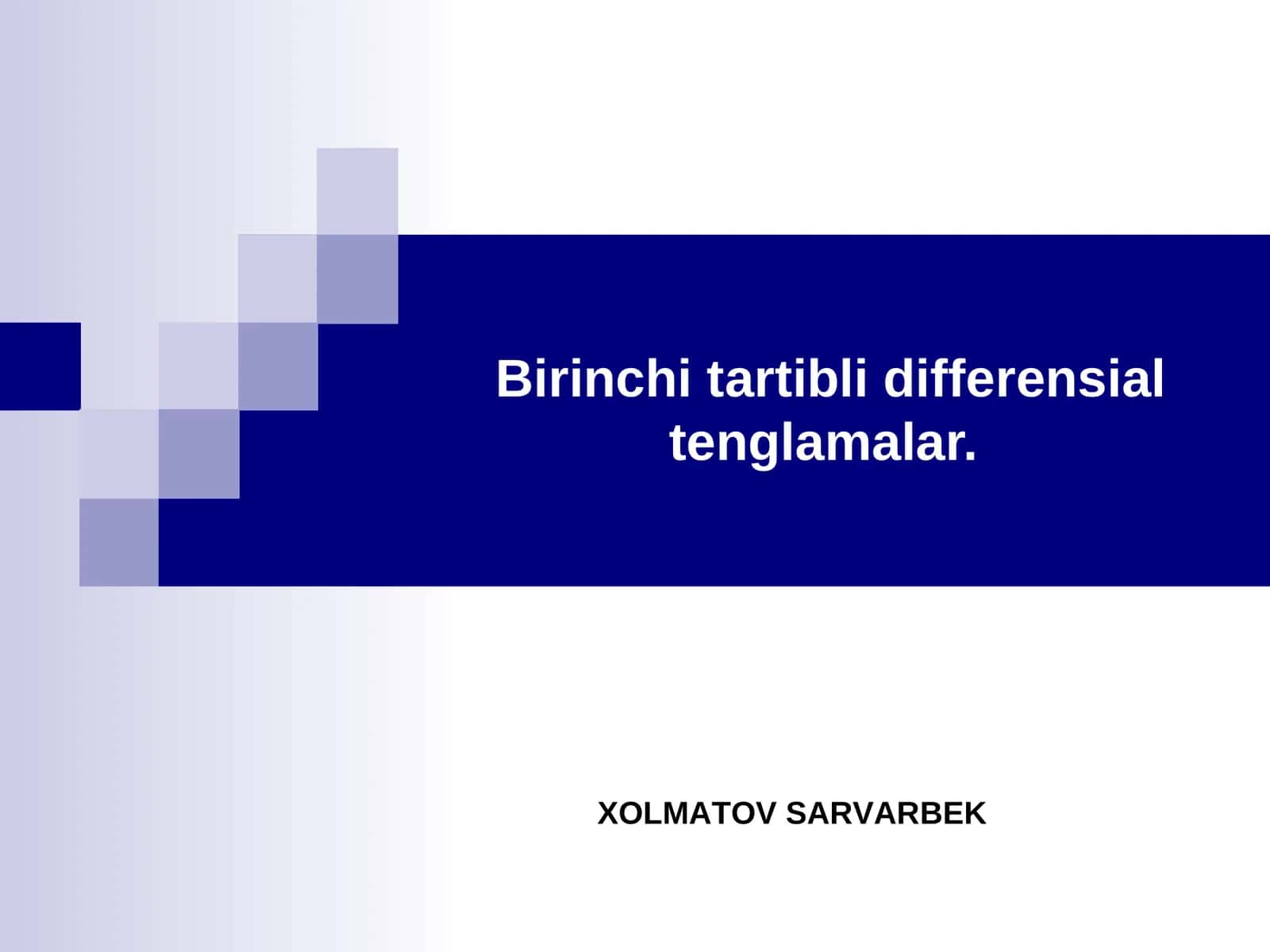 Birinchi tartibli differensial tenglamalar.

XOLMATOV SARVARBEK